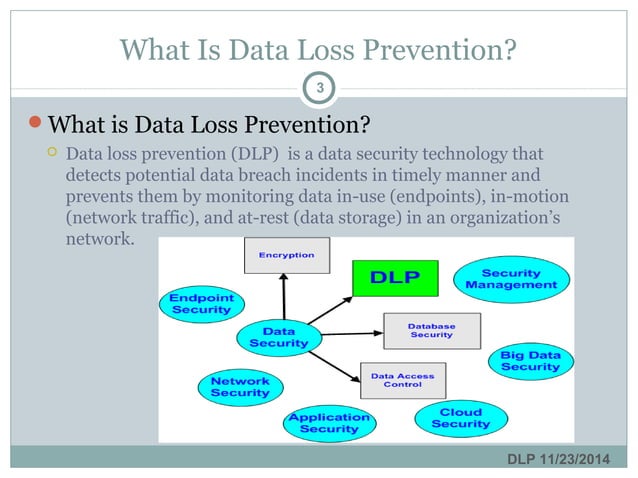 What Is Data Loss Prevention?

3

What is Data Loss Prevention?

Data loss prevention (DLP) is a data security technology that detects potential data breach incidents in timely manner and prevents them by monitoring data in-use (endpoints), in-motion (network traffic), and at-rest (data storage) in an organization's network.

Encryption

DLP

Security Management

Endpoint Security

Data Security

Database Security

Big Data Security

Network Security

Data Access Control

Application Security

Cloud Security

DLP 11/23/2014